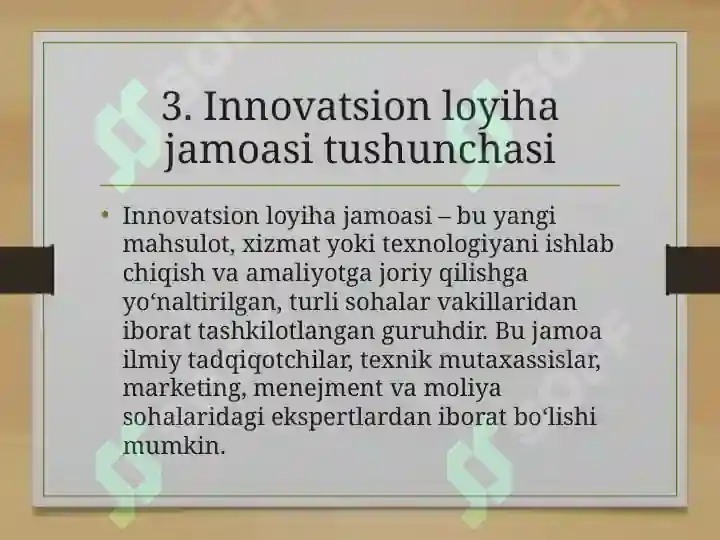 3. Innovatsion loyiha jamoasi tushunchasi

• Innovatsion loyiha jamoasi – bu yangi mahsulot, xizmat yoki texnologiyani ishlab chiqish va amaliyotga joriy qilishga yo‘naltirilgan, turli sohalar vakillaridan iborat tashkilotlangan guruhdir. Bu jamoa ilmiy tadqiqotchilar, texnik mutaxassislar, marketing, menejment va moliya sohalaridagi ekspertlardan iborat bo‘lishi mumkin.